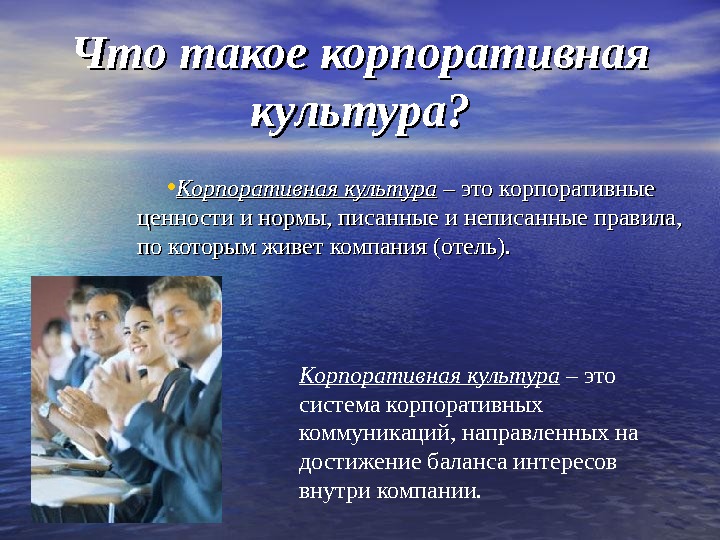 Что такое корпоративная культура?

•Корпоративная культура – это корпоративные ценности и нормы, писанные и неписанные правила, по которым живет компания (отель).

Корпоративная культура – это система корпоративных коммуникаций, направленных на достижение баланса интересов внутри компании.